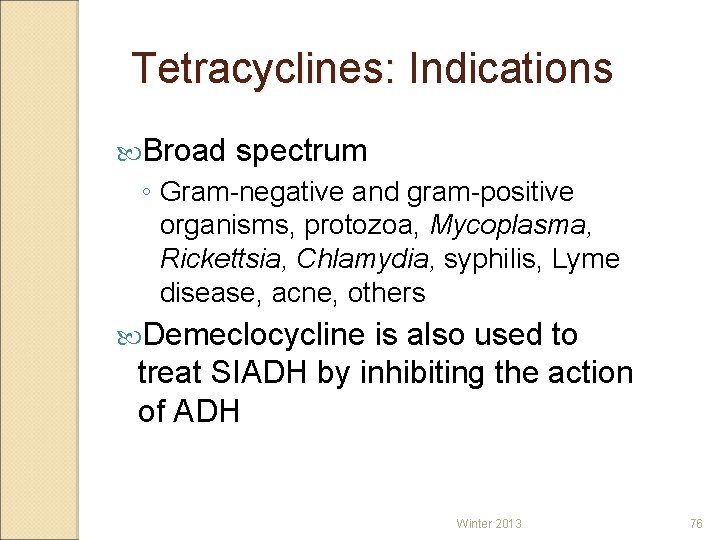 Tetracyclines: Indications

Broad spectrum

◦ Gram-negative and gram-positive organisms, protozoa, Mycoplasma, Rickettsia, Chlamydia, syphilis, Lyme disease, acne, others

Demeclocycline is also used to treat SIADH by inhibiting the action of ADH

Winter 2013

76